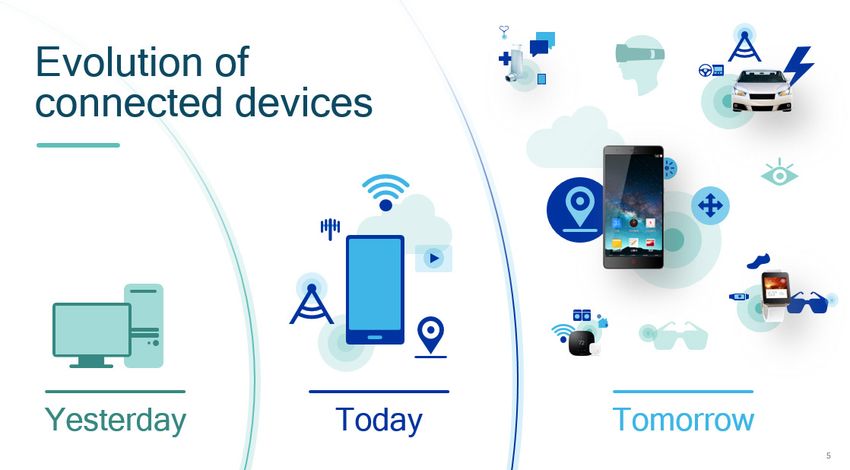 Evolution of connected devices

Yesterday

Today

Tomorrow

5